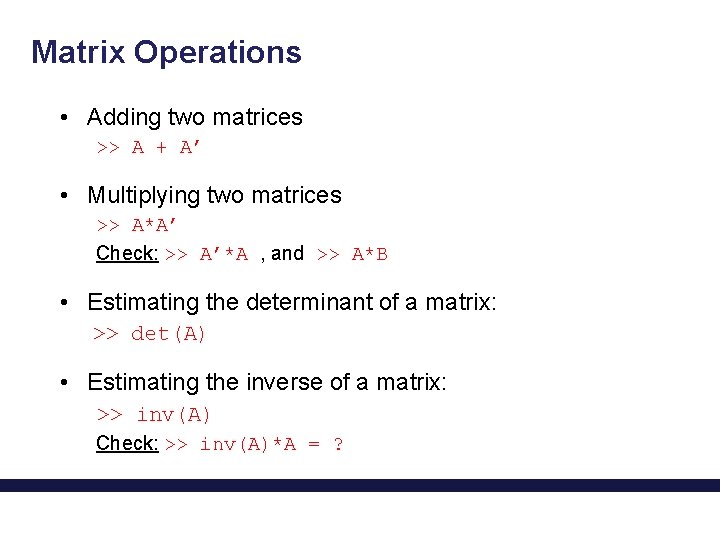 Matrix Operations

• Adding two matrices
>> A + A’

• Multiplying two matrices
>> A*A’
Check: >> A’*A , and >> A*B

• Estimating the determinant of a matrix:
>> det(A)

• Estimating the inverse of a matrix:
>> inv(A)
Check: >> inv(A)*A = ?